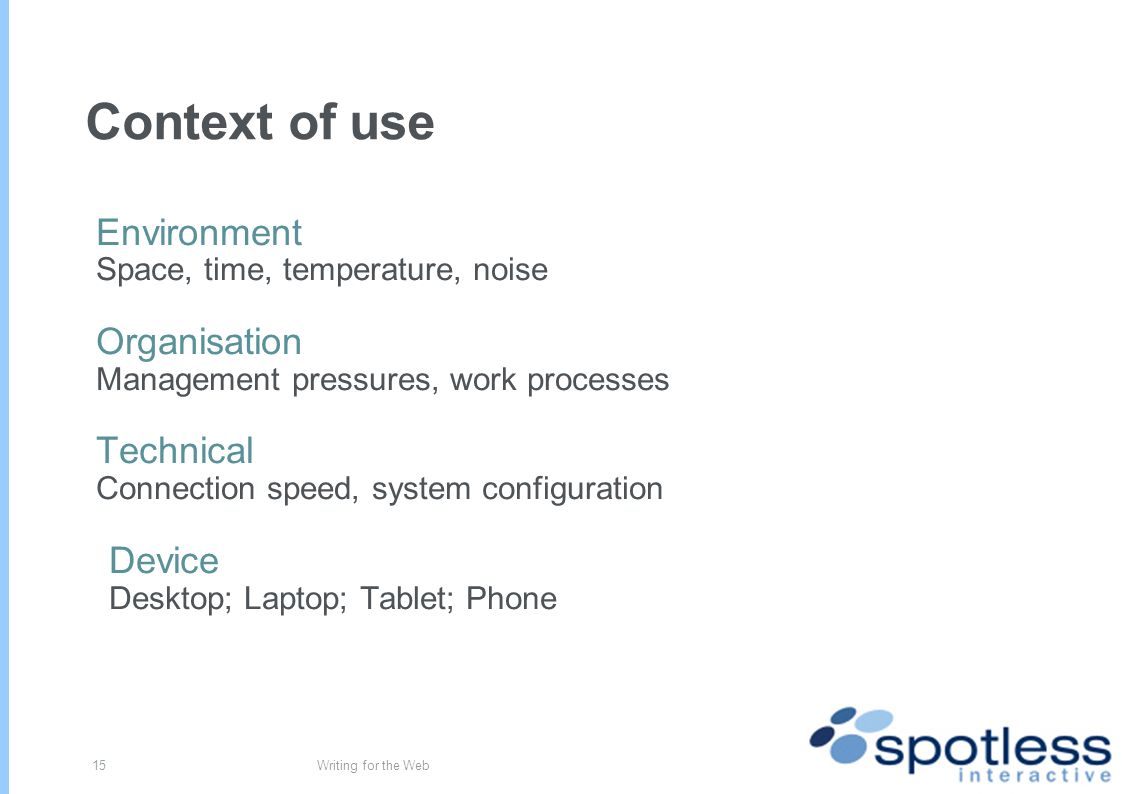 Context of use

Environment
Space, time, temperature, noise

Organisation
Management pressures, work processes

Technical
Connection speed, system configuration

Device
Desktop; Laptop; Tablet; Phone

15

Writing for the Web

spotless
interactive